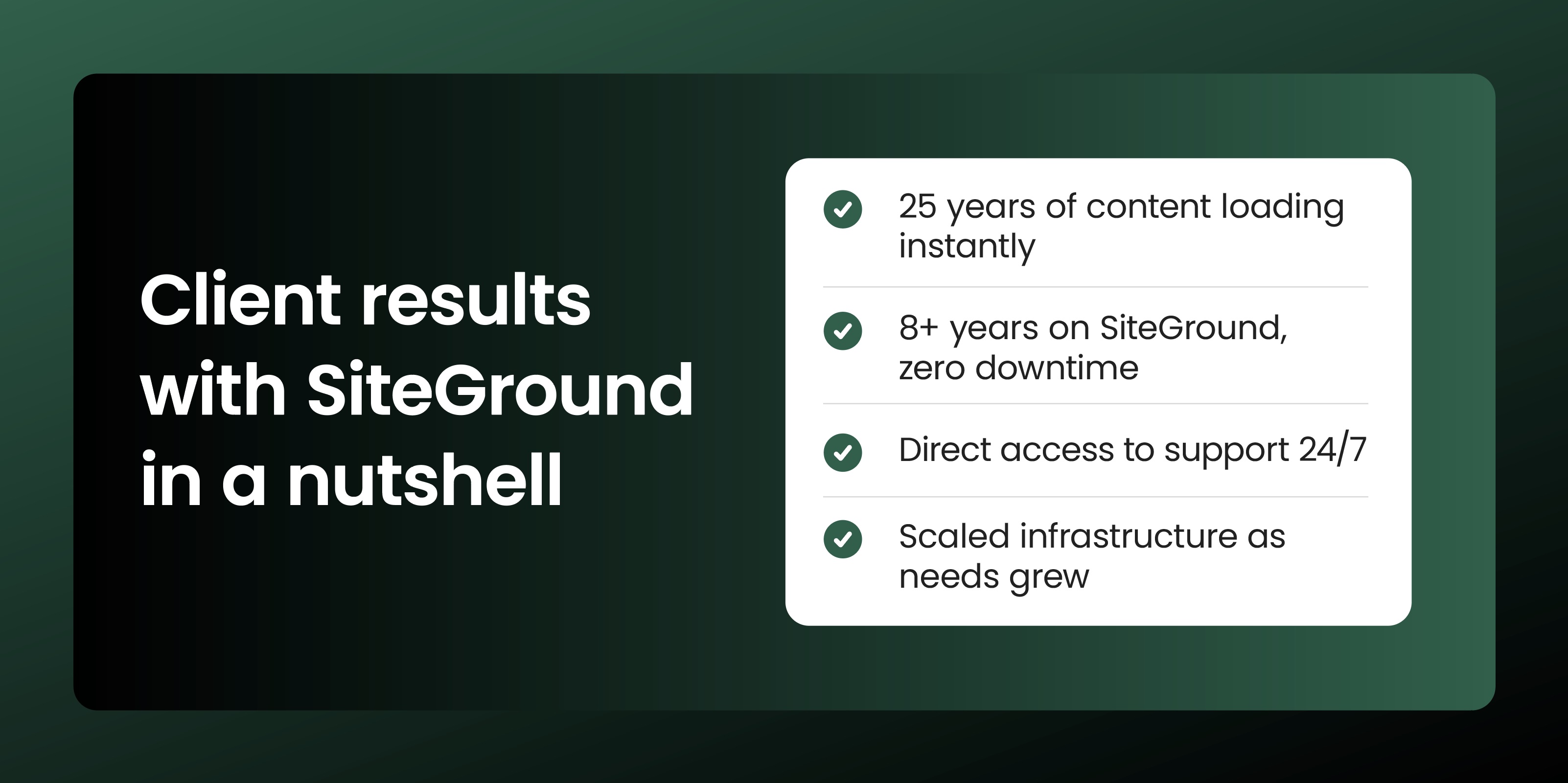 Client results with SiteGround in a nutshell

25 years of content loading instantly

8+ years on SiteGround, zero downtime

Direct access to support 24/7

Scaled infrastructure as needs grew